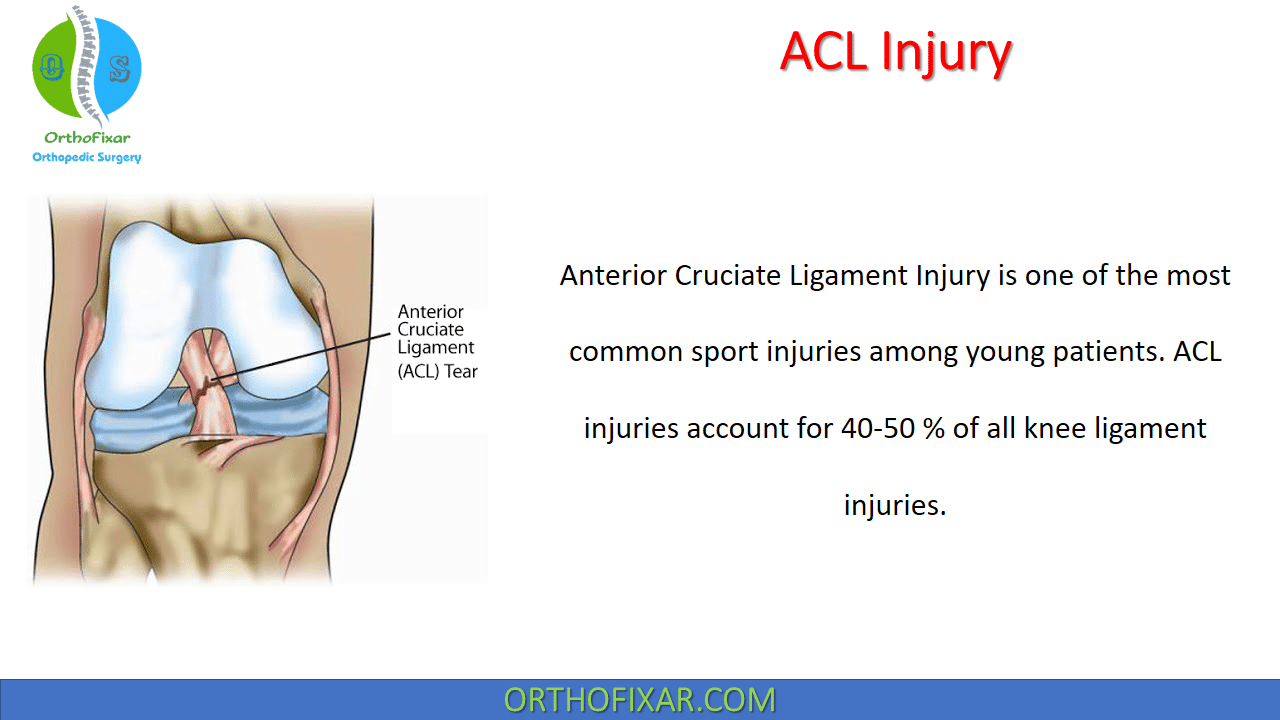 O S

OrthoFixar
Orthopedic Surgery

ACL Injury

Anterior Cruciate Ligament (ACL) Tear

Anterior Cruciate Ligament Injury is one of the most common sport injuries among young patients. ACL injuries account for 40-50 % of all knee ligament injuries.

ORTHOFIXAR.COM